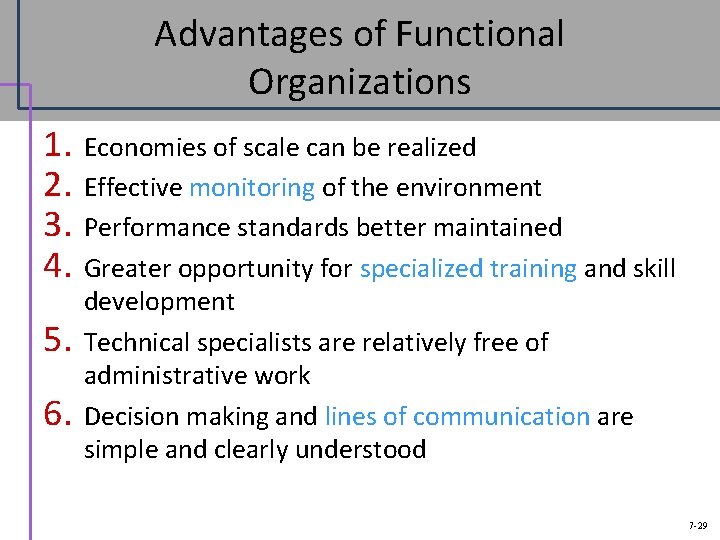 Advantages of Functional Organizations

1. Economies of scale can be realized
2. Effective monitoring of the environment
3. Performance standards better maintained
4. Greater opportunity for specialized training and skill development
5. Technical specialists are relatively free of administrative work
6. Decision making and lines of communication are simple and clearly understood

7-29